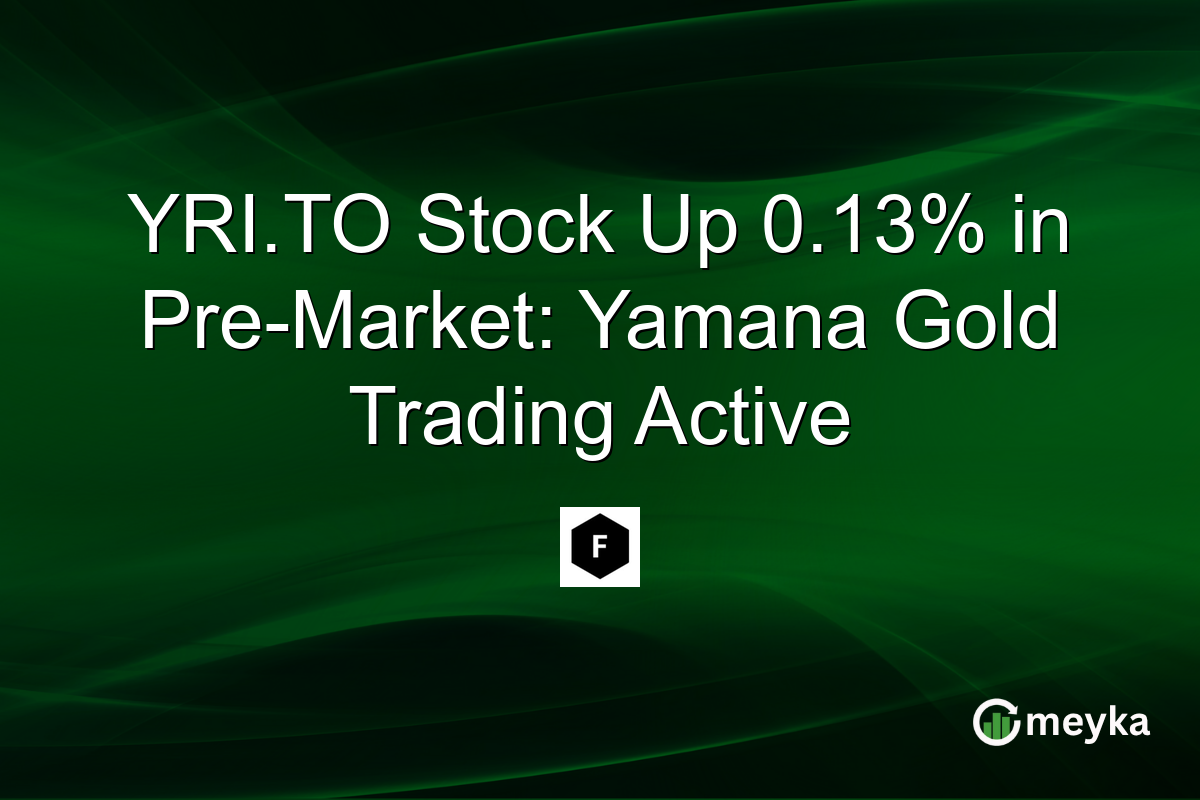 YRI.TO Stock Up 0.13% in Pre-Market: Yamana Gold Trading Active

F

meyka